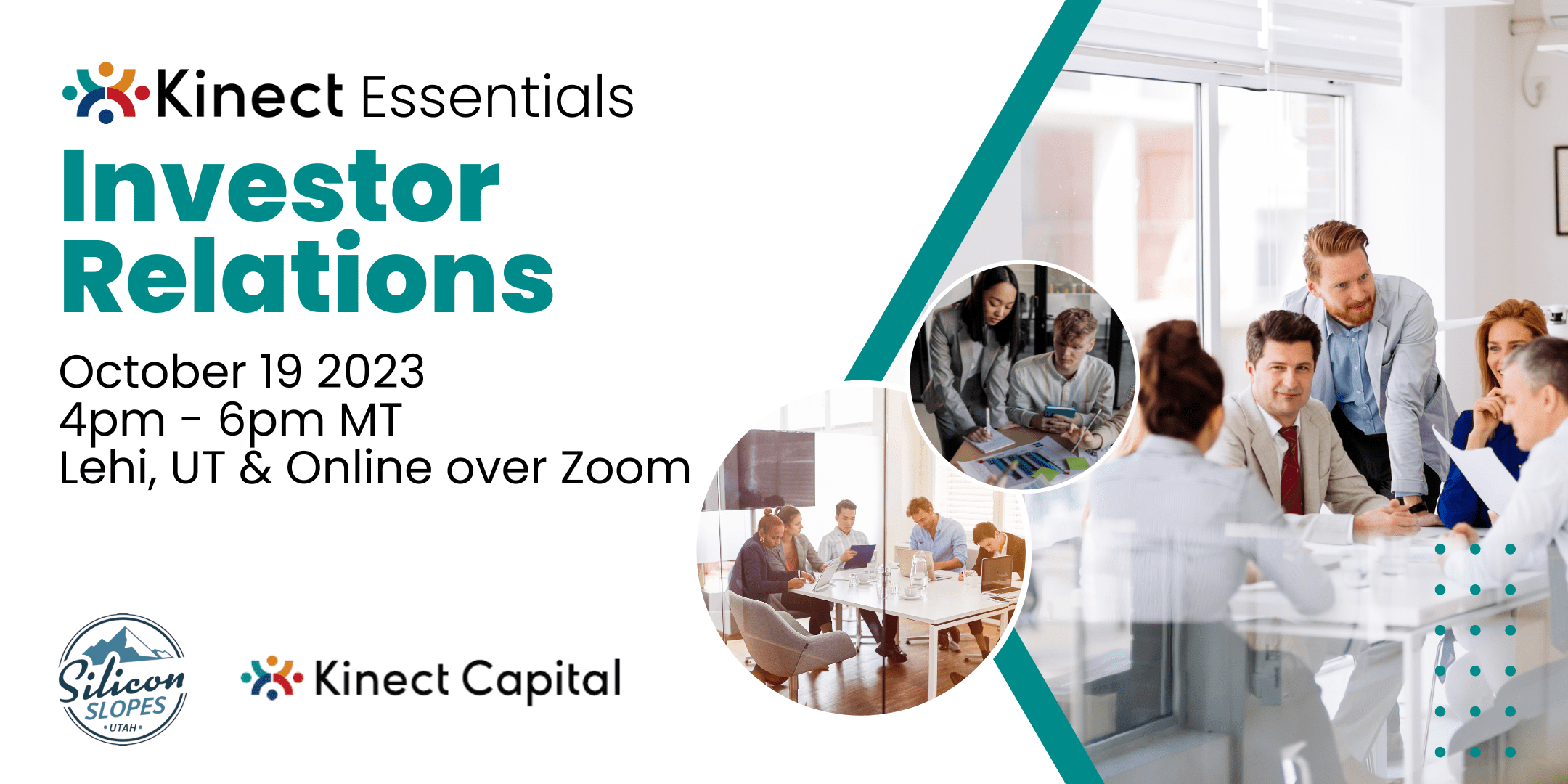 Kinect Essentials

Investor Relations

October 19 2023
4pm - 6pm MT
Lehi, UT & Online over Zoom

Silicon SLOPES •UTAH•

Kinect Capital